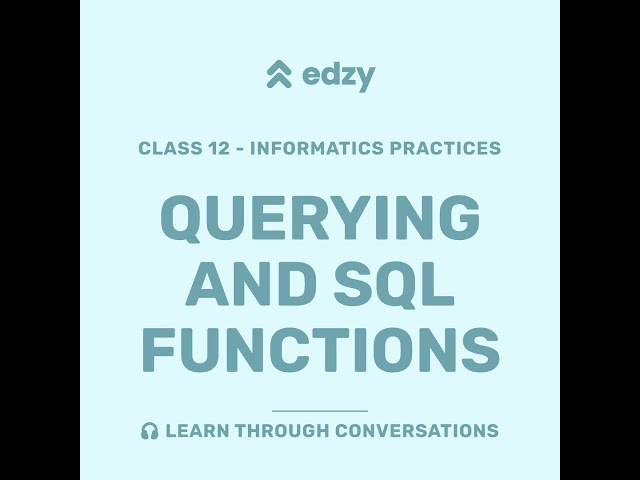 edzy

CLASS 12 - INFORMATICS PRACTICES

QUERYING AND SQL FUNCTIONS

LEARN THROUGH CONVERSATIONS